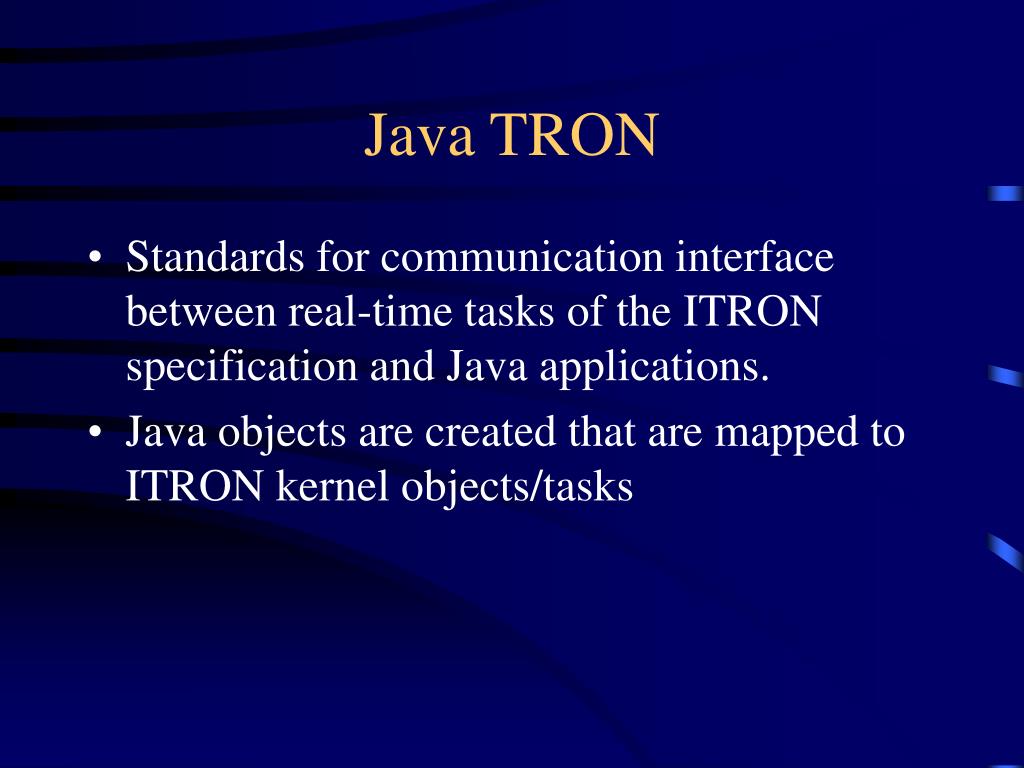 Java TRON

• Standards for communication interface between real-time tasks of the ITRON specification and Java applications.
• Java objects are created that are mapped to ITRON kernel objects/tasks